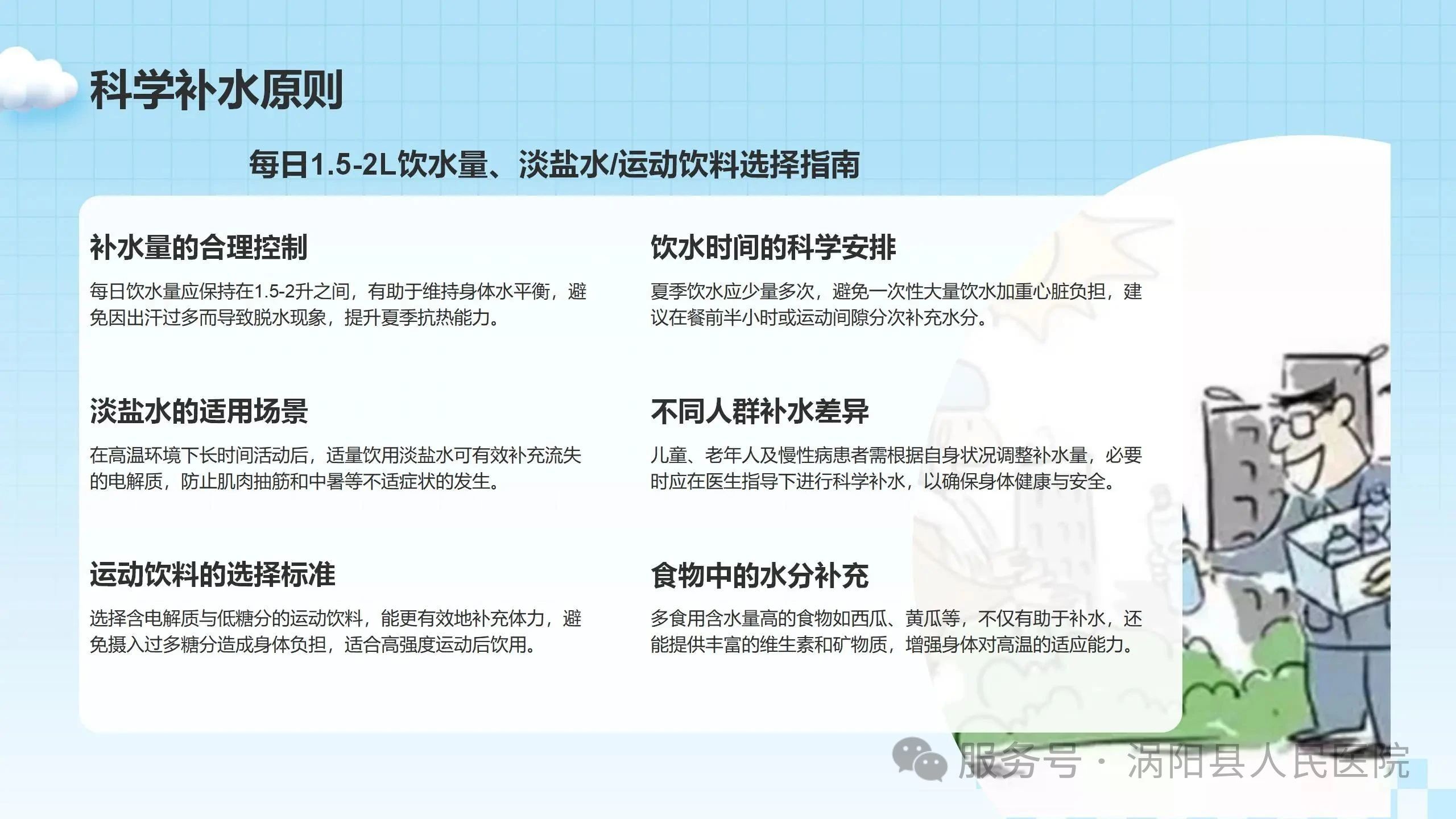 科学补水原则

每日1.5-2L饮水量、淡盐水/运动饮料选择指南

补水量的合理控制

每日饮水量应保持在1.5-2升之间，有助于维持身体水平衡，避免因出汗过多而导致脱水现象，提升夏季抗热能力。

淡盐水的适用场景

在高温环境下长时间活动后，适量饮用淡盐水可有效补充流失的电解质，防止肌肉抽筋和中暑等不适症状的发生。

运动饮料的选择标准

选择含电解质与低糖分的运动饮料，能更有效地补充体力，避免摄入过多糖分造成身体负担，适合高强度运动后饮用。

饮水时间的科学安排

夏季饮水应少量多次，避免一次性大量饮水加重心脏负担，建议在餐前半小时或运动间隙分次补充水分。

不同人群补水差异

儿童、老年人及慢性病患者需根据自身状况调整补水量，必要时应在医生指导下进行科学补水，以确保身体健康与安全。

食物中的水分补充

多食用含水量高的食物如西瓜、黄瓜等，不仅有助于补水，还能提供丰富的维生素和矿物质，增强身体对高温的适应能力。

服务号 · 涡阳县人民医院